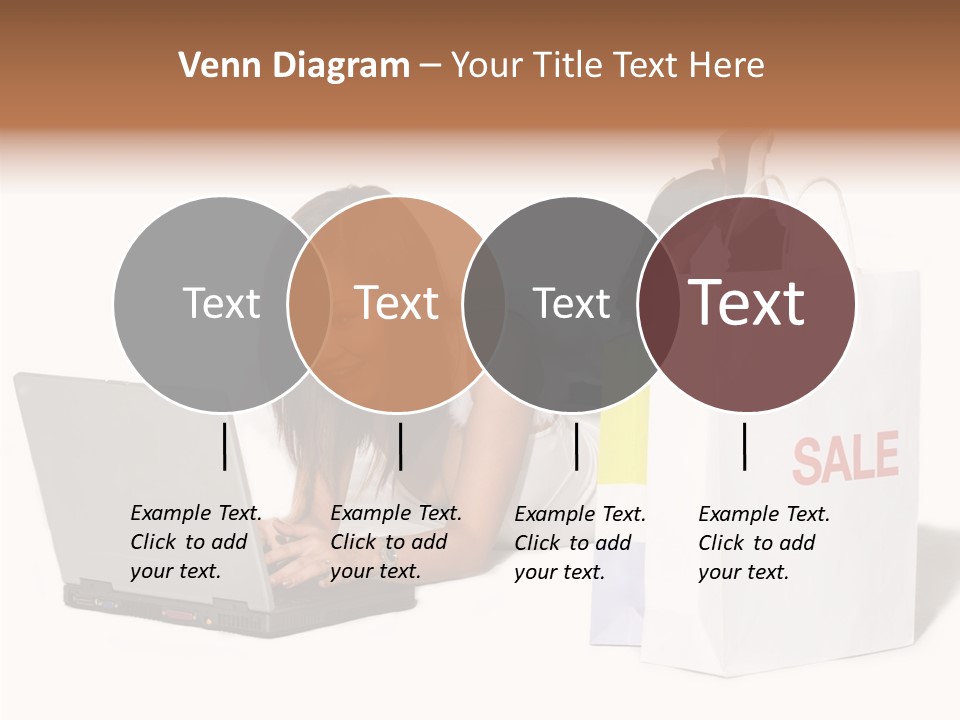 Venn Diagram – Your Title Text Here

Text

Text

Text

Text

SALE

Example Text. Click to add your text.

Example Text. Click to add your text.

Example Text. Click to add your text.

Example Text. Click to add your text.